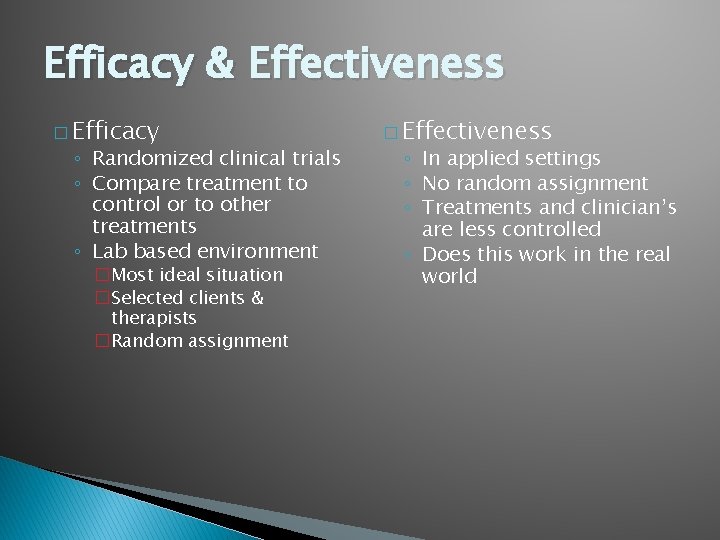 Efficacy & Effectiveness

□ Efficacy
◦ Randomized clinical trials
◦ Compare treatment to control or to other treatments
◦ Lab based environment
□ Most ideal situation
□ Selected clients & therapists
□ Random assignment

□ Effectiveness
◦ In applied settings
◦ No random assignment
◦ Treatments and clinician's are less controlled
◦ Does this work in the real world